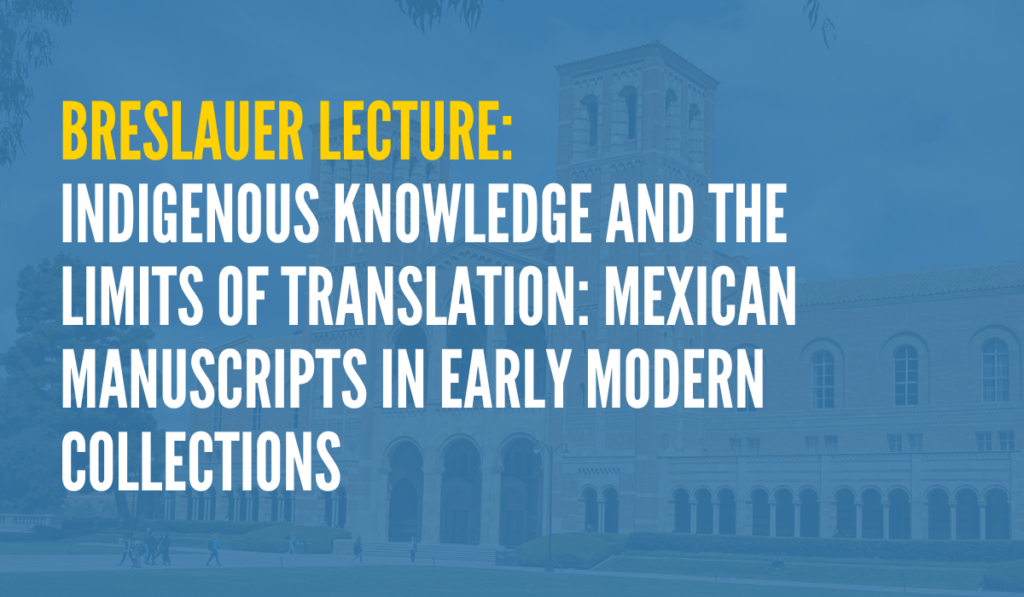 BRESLAUER LECTURE:
INDIGENOUS KNOWLEDGE AND THE LIMITS OF TRANSLATION: MEXICAN MANUSCRIPTS IN EARLY MODERN COLLECTIONS